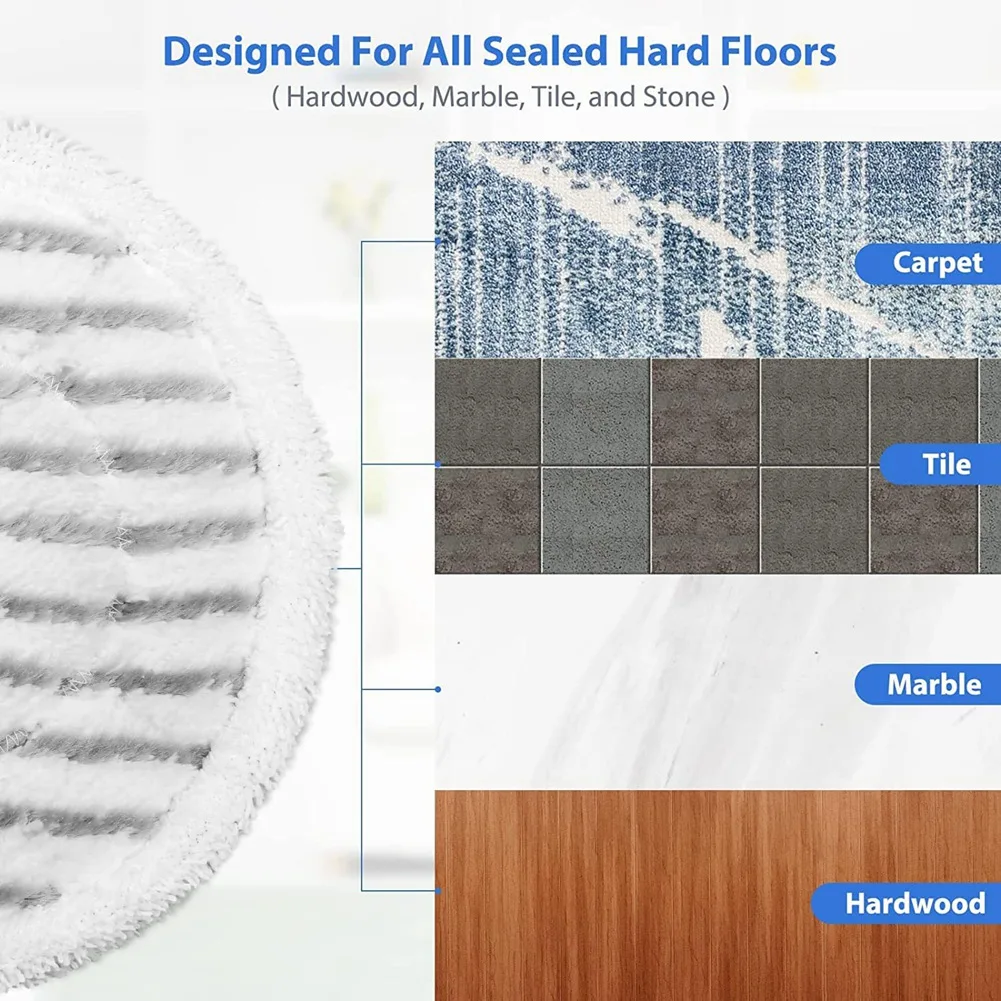 Designed For All Sealed Hard Floors
( Hardwood, Marble, Tile, and Stone )

Carpet

Tile

Marble

Hardwood